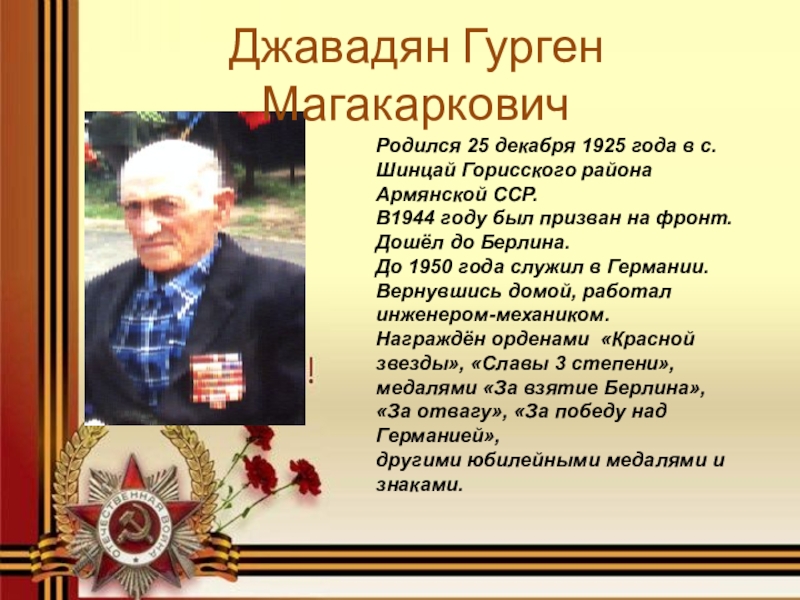 Джавадян Гурген Магакаркович

Родился 25 декабря 1925 года в с. Шинцай Горисского района Армянской ССР.
В1944 году был призван на фронт.
Дошёл до Берлина.
До 1950 года служил в Германии.
Вернувшись домой, работал инженером-механиком.
Награждён орденами «Красной звезды», «Славы 3 степени», медалями «За взятие Берлина», «За отвагу», «За победу над Германией»,
другими юбилейными медалями и знаками.

!

ОТЕЧЕСТВЕННАЯ ВОЙНА